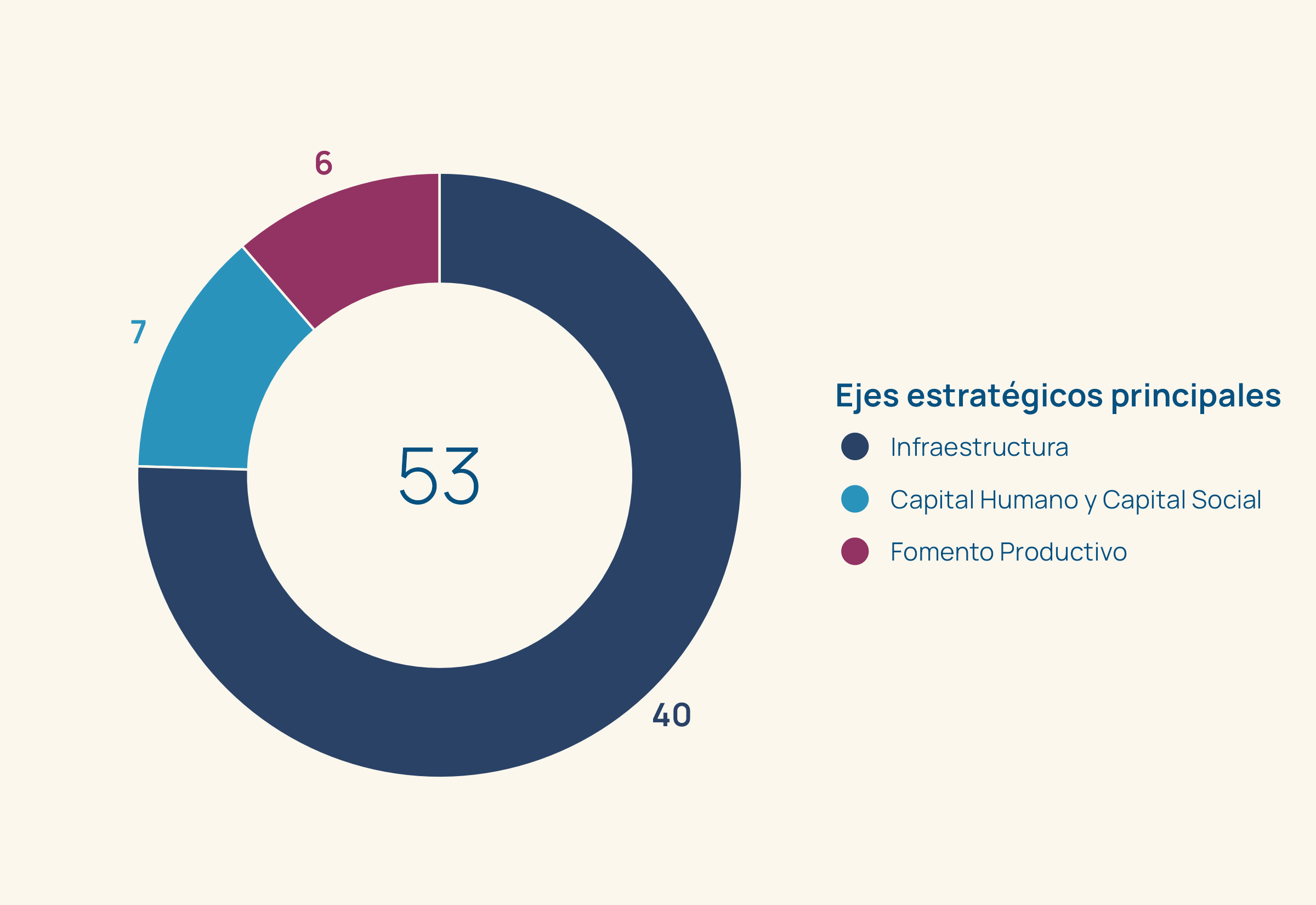 6

7

53

40

Ejes estratégicos principales

Infraestructura

Capital Humano y Capital Social

Fomento Productivo